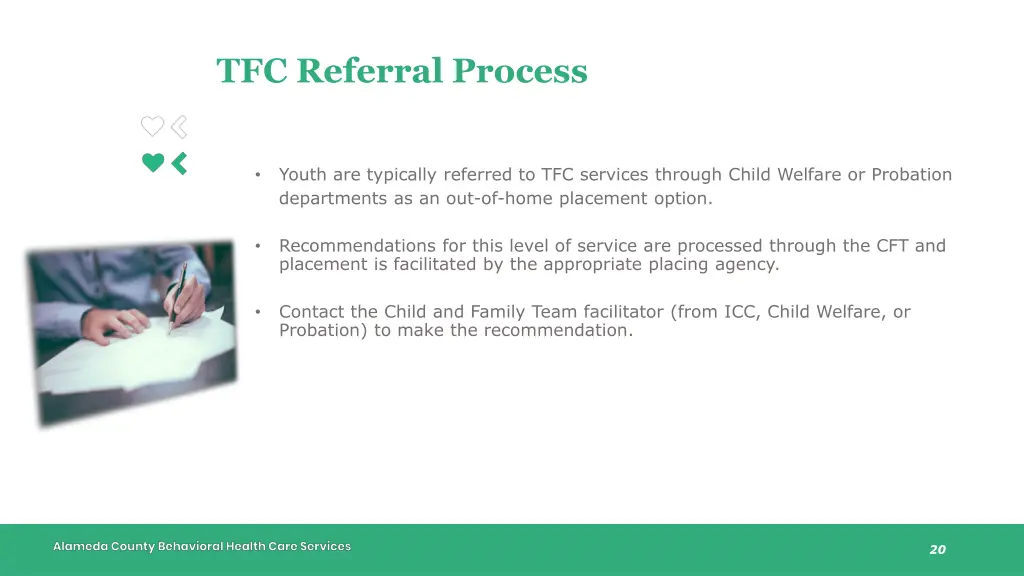 TFC Referral Process

• Youth are typically referred to TFC services through Child Welfare or Probation departments as an out-of-home placement option.

• Recommendations for this level of service are processed through the CFT and placement is facilitated by the appropriate placing agency.

• Contact the Child and Family Team facilitator (from ICC, Child Welfare, or Probation) to make the recommendation.

Alameda County Behavioral Health Care Services

20